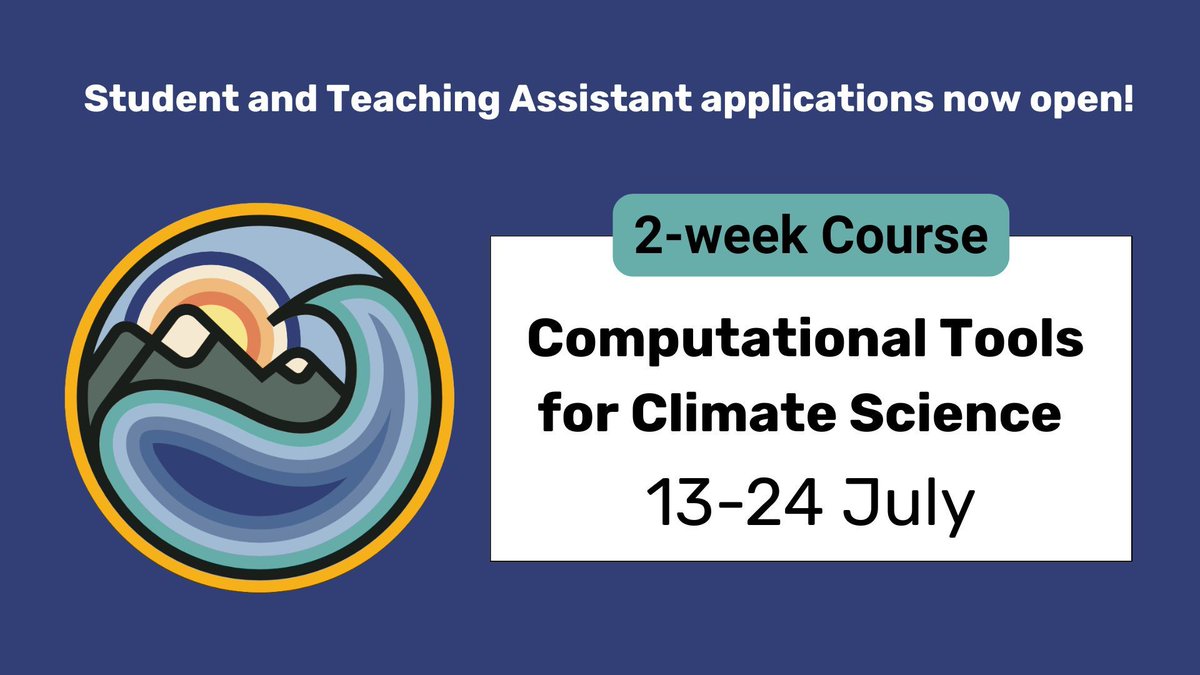 Student and Teaching Assistant applications now open!

2-week Course

Computational Tools for Climate Science

13-24 July